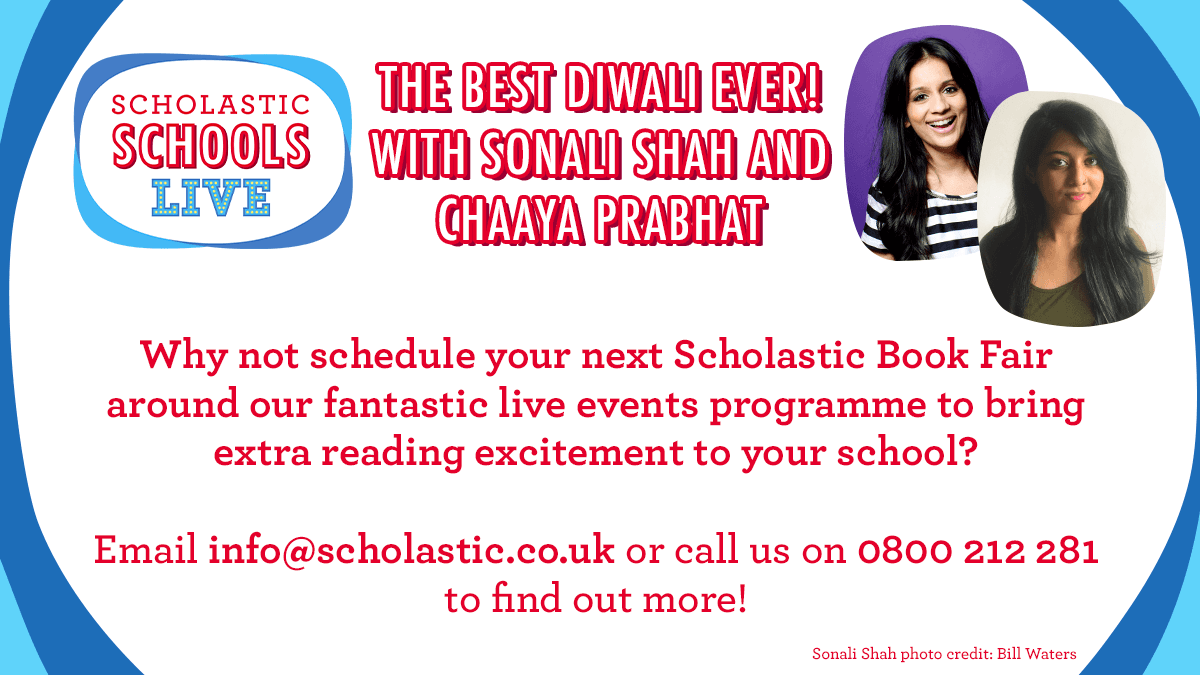 SCHOLASTIC
SCHOOLS
LIVE

THE BEST DIWALI EVER!
WITH SONALI SHAH AND
CHAAYA PRABHAT

Why not schedule your next Scholastic Book Fair around our fantastic live events programme to bring extra reading excitement to your school?

Email info@scholastic.co.uk or call us on 0800 212 281 to find out more!

Sonali Shah photo credit: Bill Waters